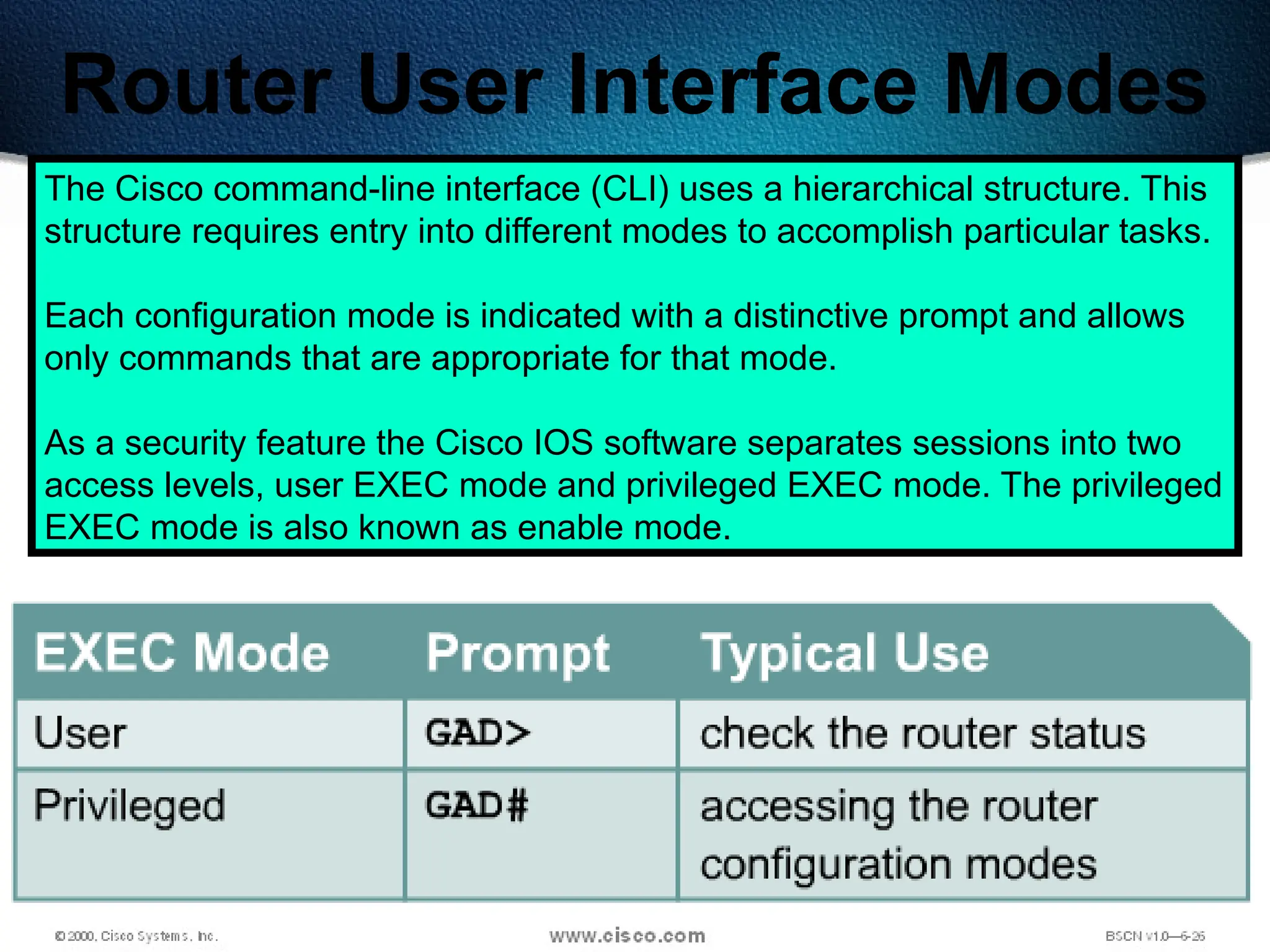 Router User Interface Modes

The Cisco command-line interface (CLI) uses a hierarchical structure. This structure requires entry into different modes to accomplish particular tasks.

Each configuration mode is indicated with a distinctive prompt and allows only commands that are appropriate for that mode.

As a security feature the Cisco IOS software separates sessions into two access levels, user EXEC mode and privileged EXEC mode. The privileged EXEC mode is also known as enable mode.

| EXEC Mode | Prompt | Typical Use |
|---|---|---|
| User | GAD> | check the router status |
| Privileged | GAD# | accessing the router configuration modes |

© 2000, Cisco Systems, Inc.

www.cisco.com

BSCN v1.0—6-26